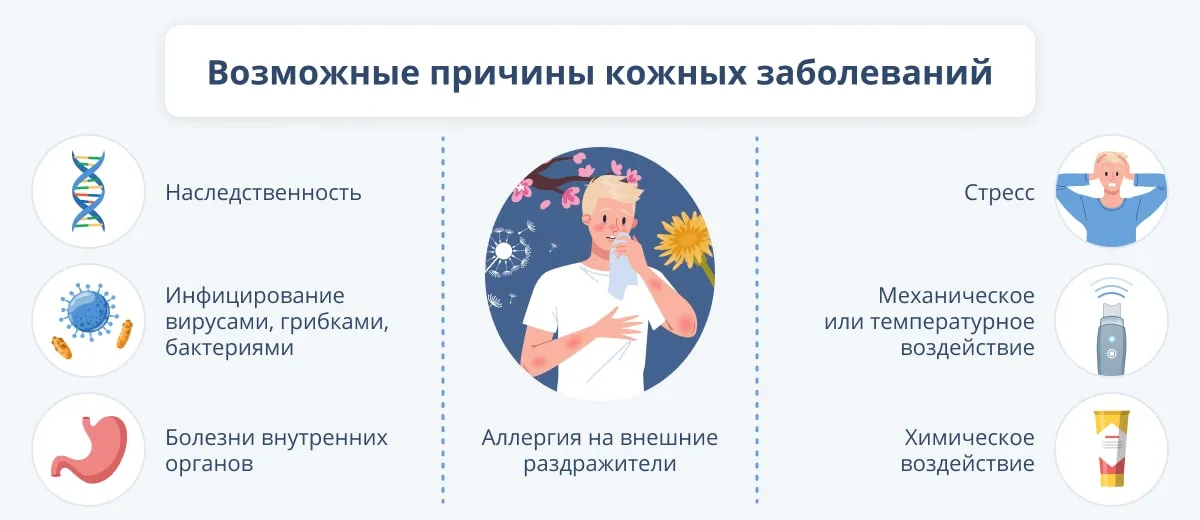 Возможные причины кожных заболеваний

Наследственность

Инфицирование вирусами, грибками, бактериями

Болезни внутренних органов

Аллергия на внешние раздражители

Стресс

Механическое или температурное воздействие

Химическое воздействие